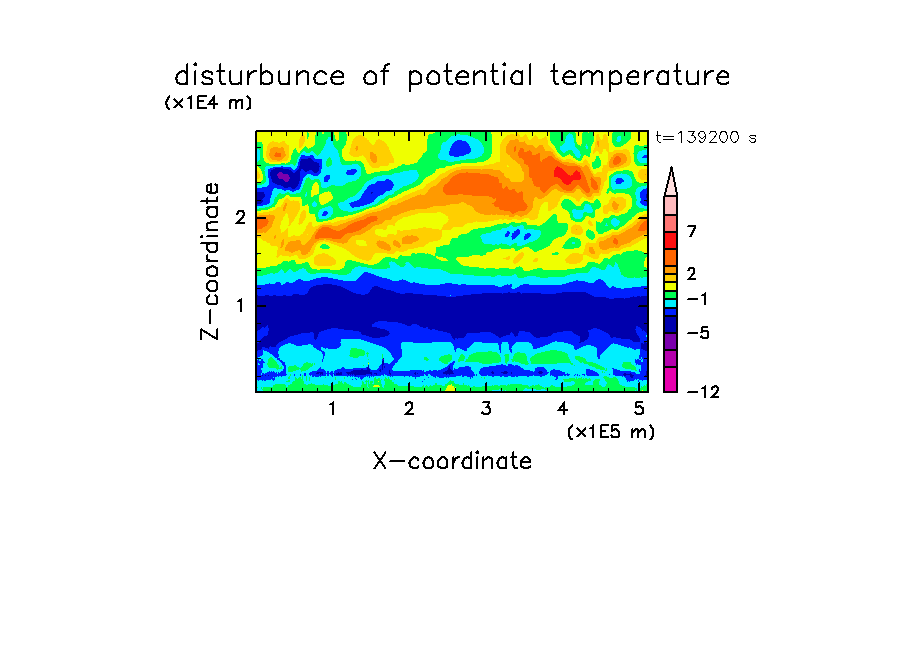 disturbunce of potential temperature

(x1E4 m)

t=139200 s

Z−coordinate

2

1

7

2

−1

−5

−12

1 2 3 4 5

(x1E5 m)

X−coordinate